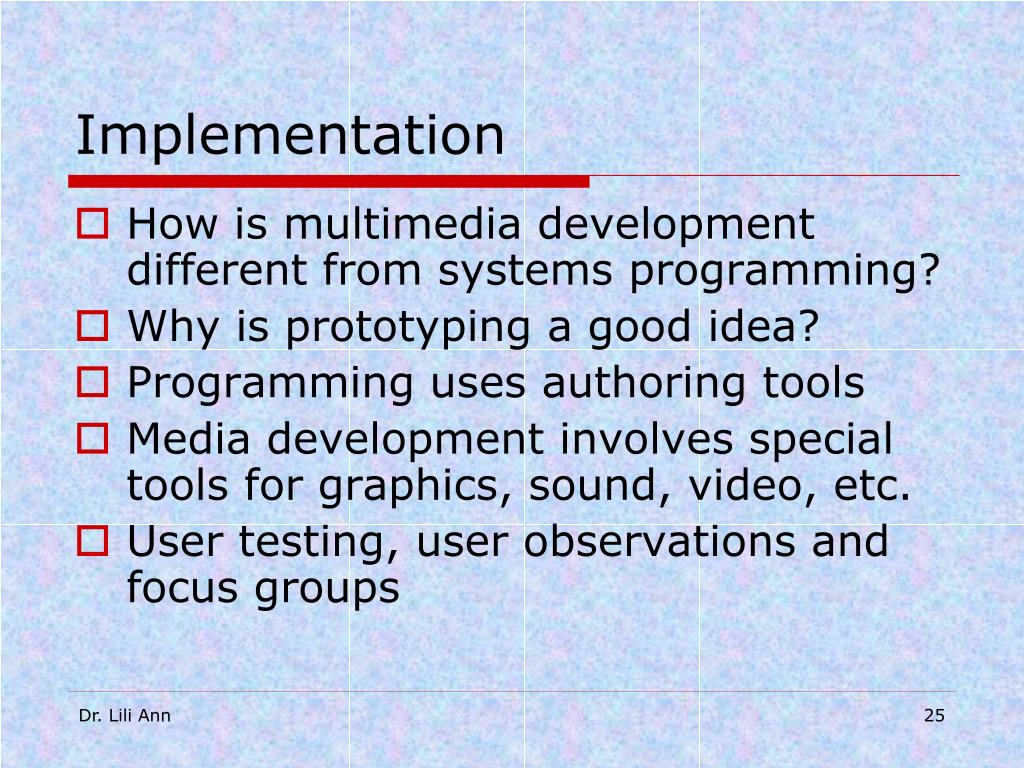 Implementation

- How is multimedia development different from systems programming?
- Why is prototyping a good idea?
- Programming uses authoring tools
- Media development involves special tools for graphics, sound, video, etc.
- User testing, user observations and focus groups

Dr. Lili Ann

25